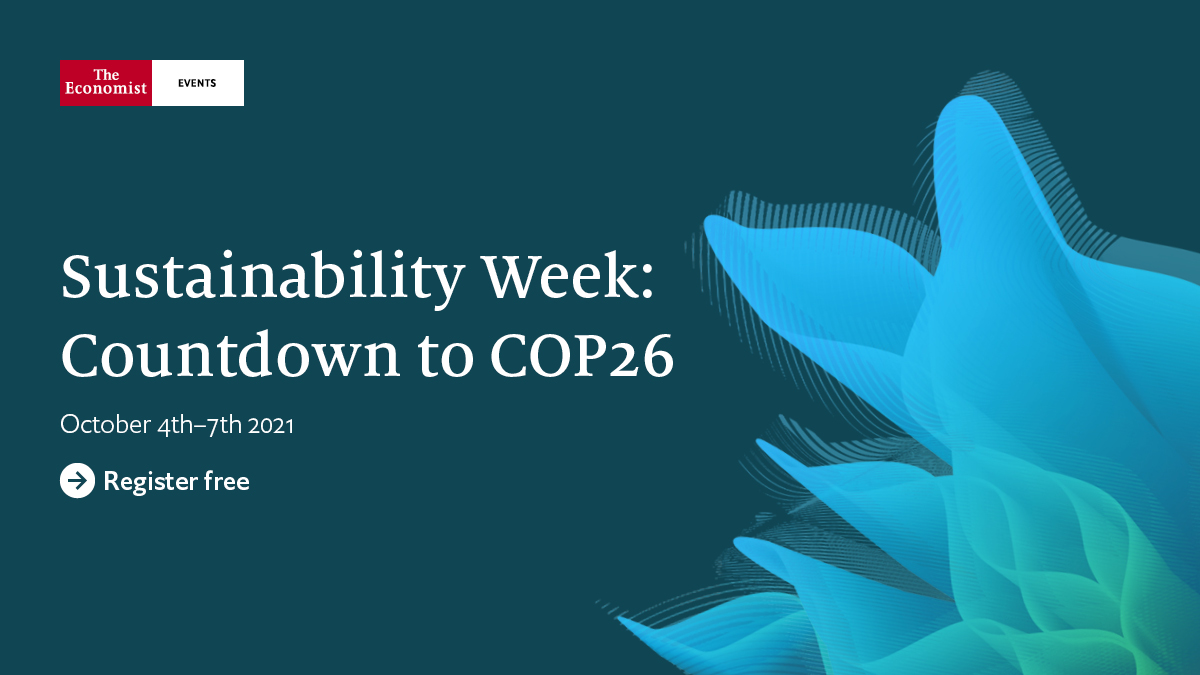 The Economist EVENTS

Sustainability Week: Countdown to COP26

October 4th–7th 2021

Register free